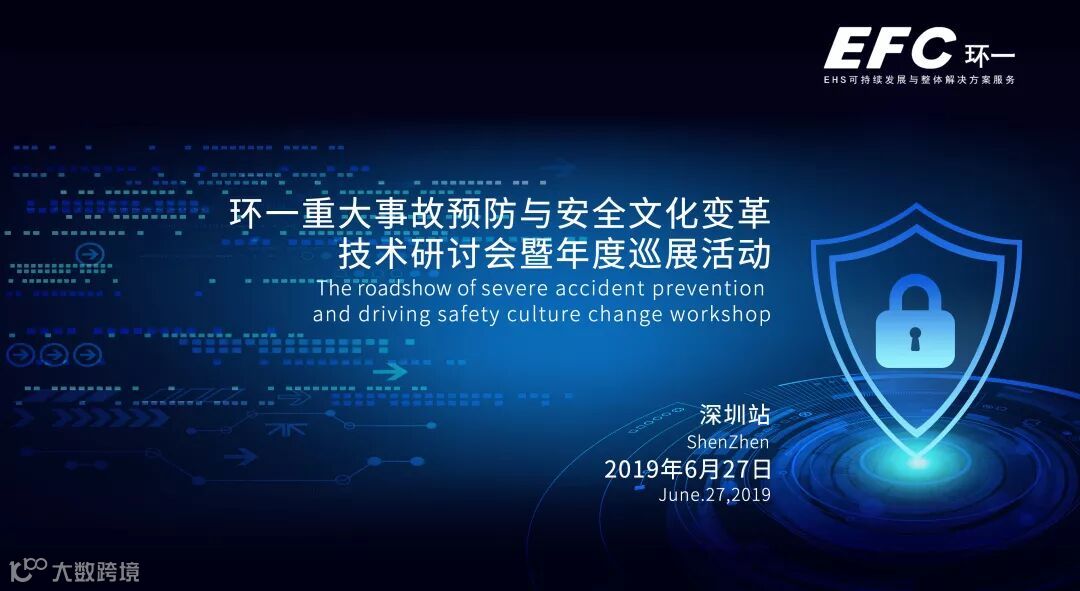 EFC 环一
EHS可持续发展与整体解决方案服务

环一重大事故预防与安全文化变革
技术研讨会暨年度巡展活动
The roadshow of severe accident prevention and driving safety culture change workshop

深圳站
ShenZhen
2019年6月27日
June.27,2019

大数跨境